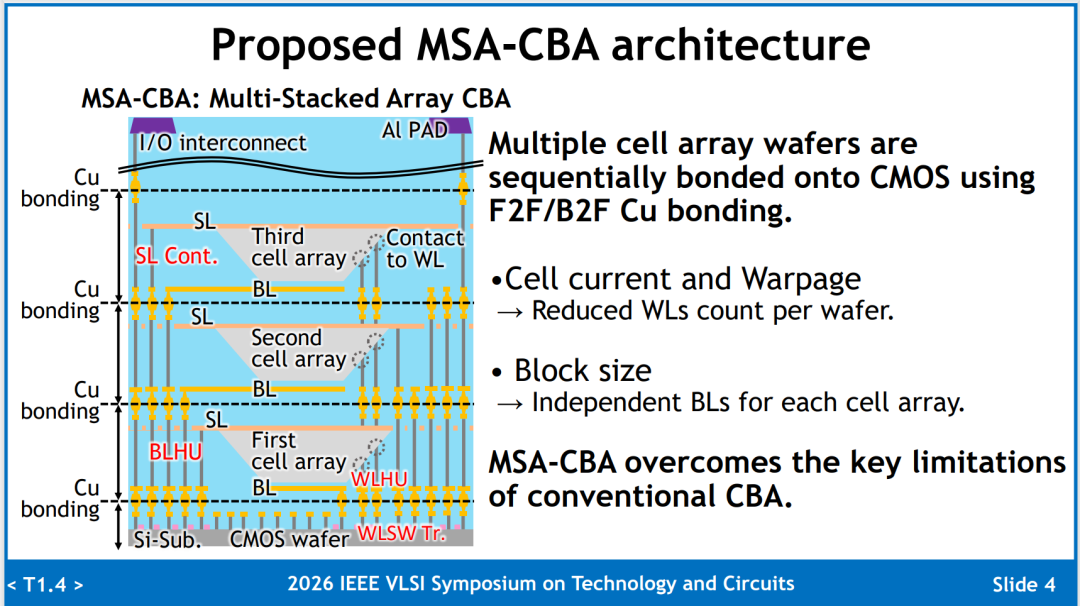 Proposed MSA-CBA architecture

MSA-CBA: Multi-Stacked Array CBA

I/O interconnect
Al PAD
Cu bonding
SL
SL Cont.
Third cell array
Contact to WL
Cu bonding
BL
SL
Second cell array
Cu bonding
BL
SL
BLHU
First cell array
WLHU
Cu bonding
BL
Si-Sub.
CMOS wafer
WLSW Tr.

Multiple cell array wafers are sequentially bonded onto CMOS using F2F/B2F Cu bonding.

•Cell current and Warpage
→ Reduced WLs count per wafer.

• Block size
→ Independent BLs for each cell array.

MSA-CBA overcomes the key limitations of conventional CBA.

< T1.4 >
2026 IEEE VLSI Symposium on Technology and Circuits
Slide 4